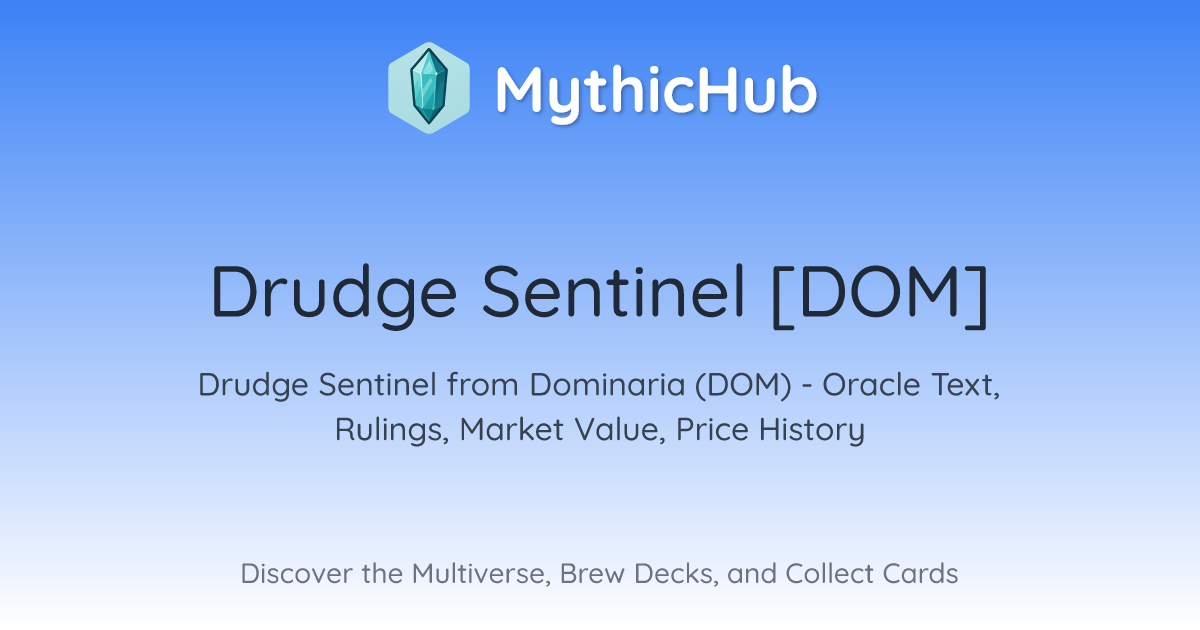 MythicHub

Drudge Sentinel [DOM]

Drudge Sentinel from Dominaria (DOM) - Oracle Text, Rulings, Market Value, Price History

Discover the Multiverse, Brew Decks, and Collect Cards